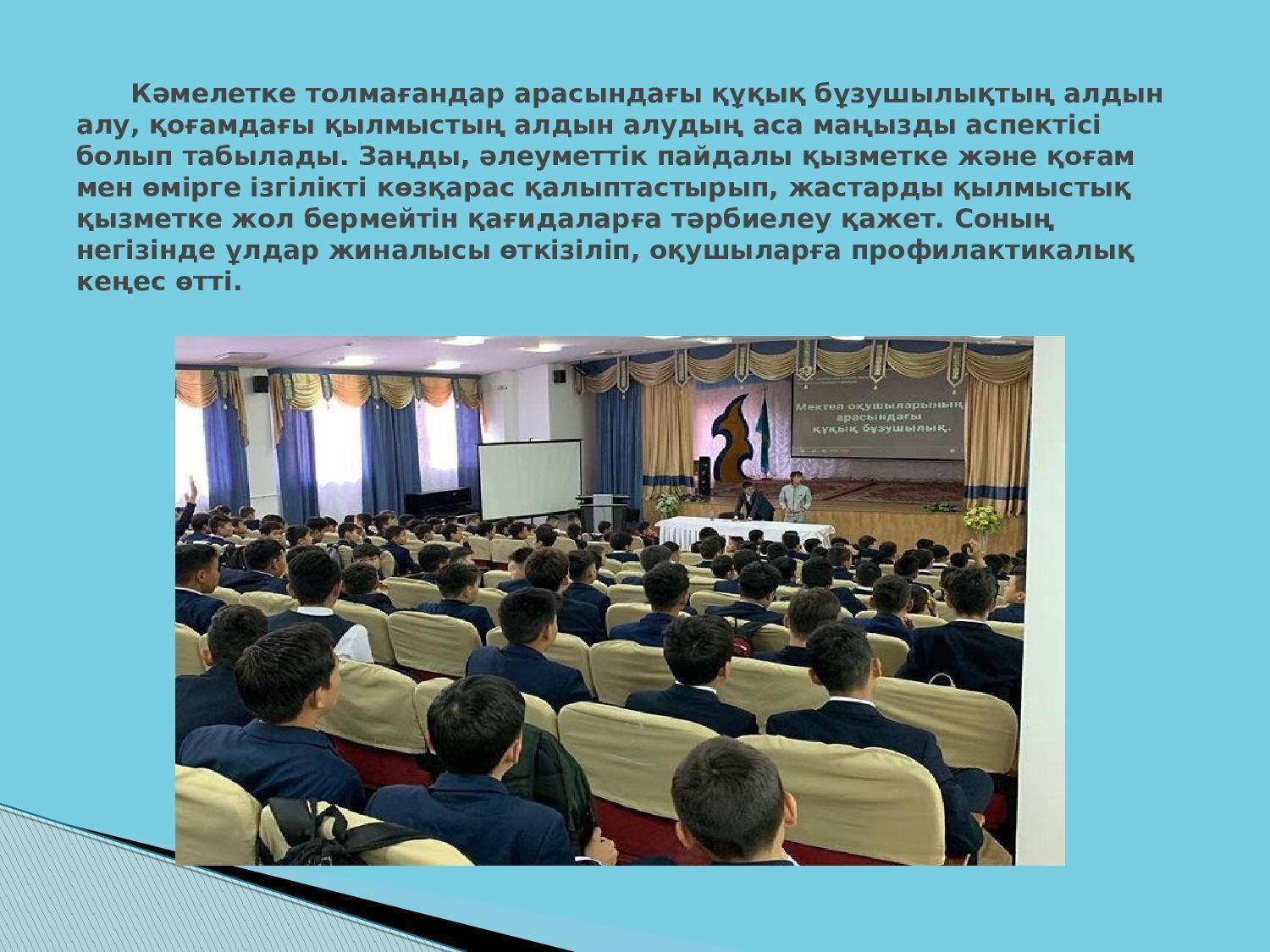 Кәмелетке толмағандар арасындағы құқық бұзушылықтың алдын алу, қоғамдағы қылмыстың алдын алудың аса маңызды аспектісі болып табылады. Заңды, әлеуметтік пайдалы қызметке және қоғам мен өмірге ізгілікті көзқарас қалыптастырып, жастарды қылмыстық қызметке жол бермейтін қағидаларға тәрбиелеу қажет. Соның негізінде ұлдар жиналысы өткізіліп, оқушыларға профилактикалық кеңес өтті.

Мектеп оқушыларының арасындағы құқық бұзушылық.